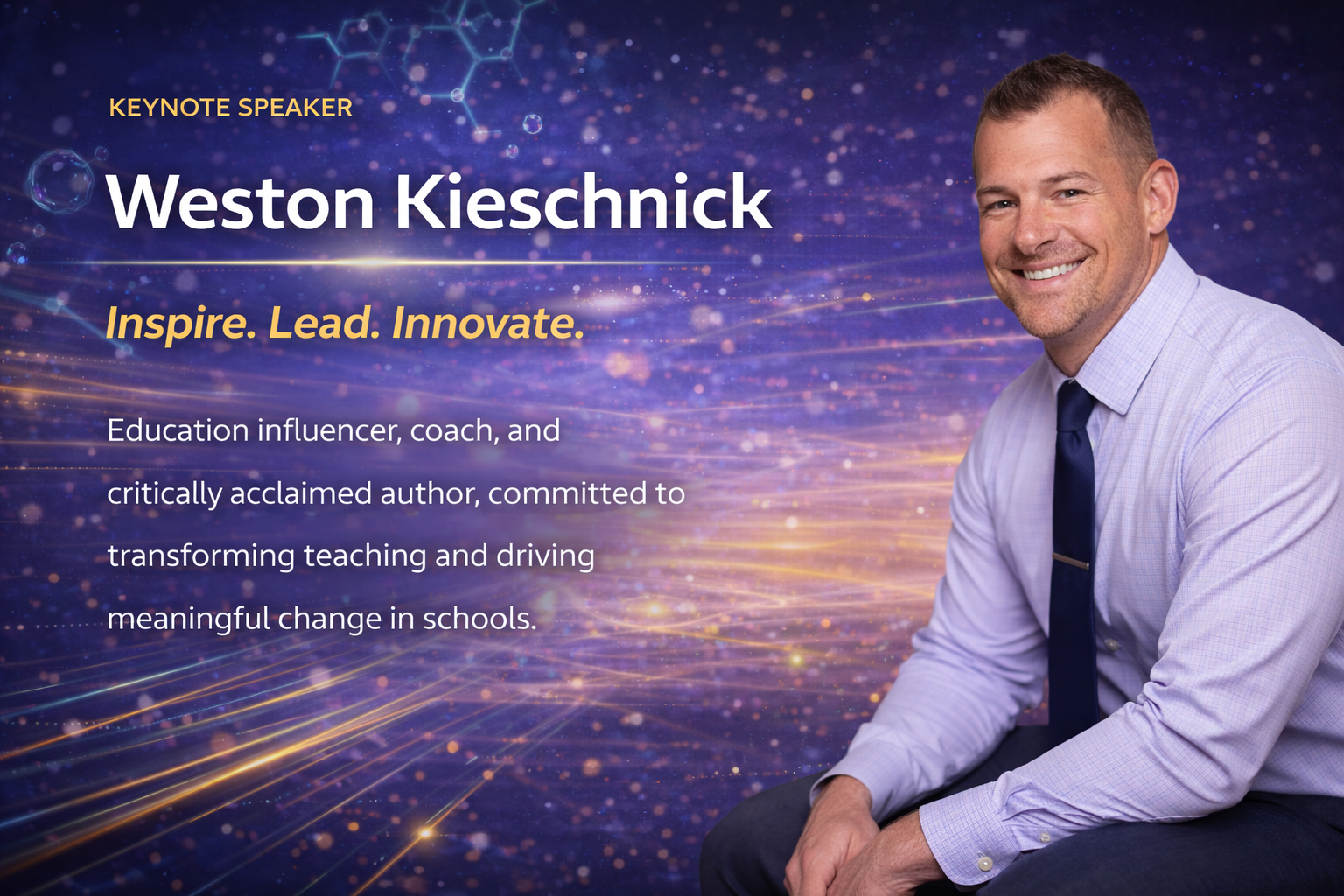 KEYNOTE SPEAKER

Weston Kieschnick

Inspire. Lead. Innovate.

Education influencer, coach, and critically acclaimed author, committed to transforming teaching and driving meaningful change in schools.